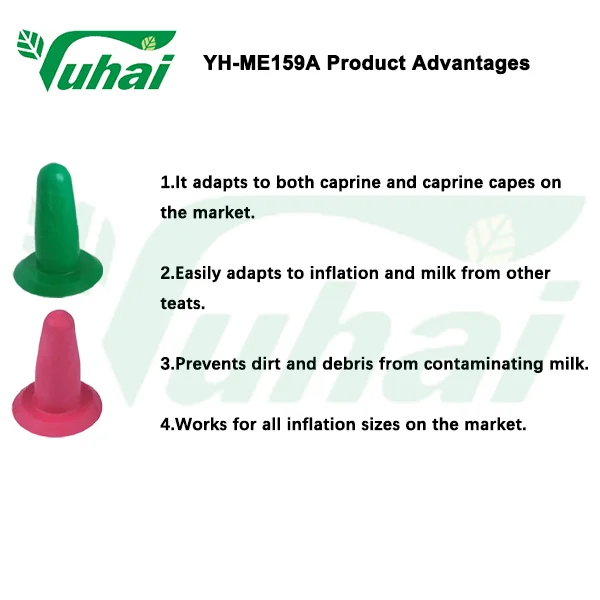 Yuhai

YH-ME159A Product Advantages

1.It adapts to both caprine and caprine capes on the market.

2.Easily adapts to inflation and milk from other teats.

3.Prevents dirt and debris from contaminating milk.

4.Works for all inflation sizes on the market.

Yuhai